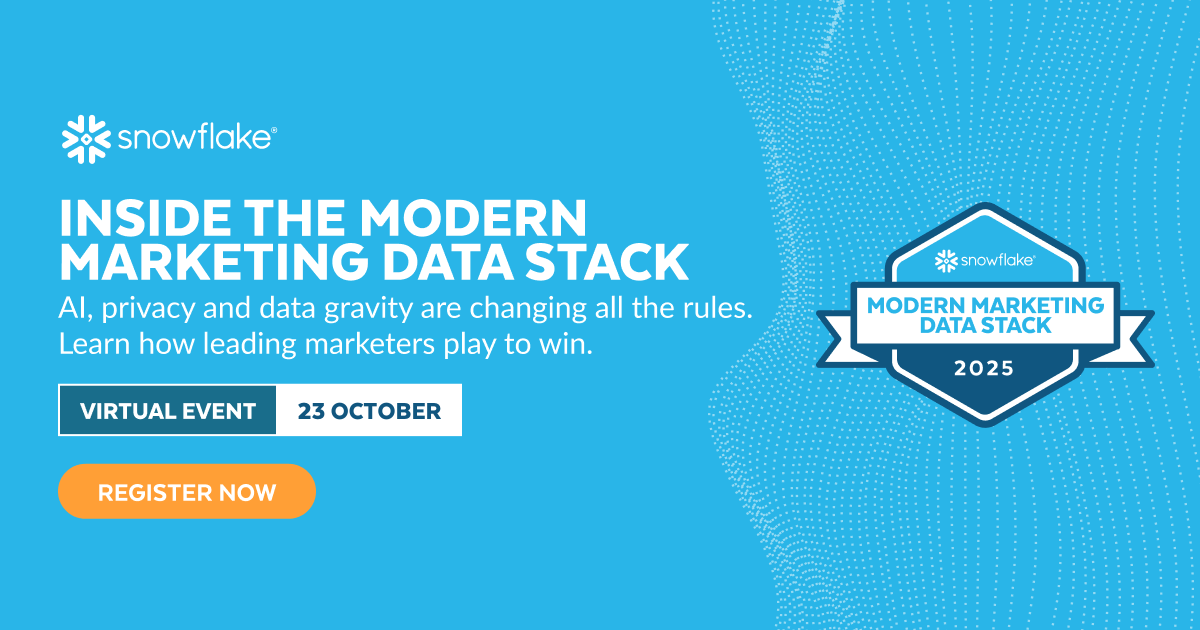 snowflake®

INSIDE THE MODERN MARKETING DATA STACK

AI, privacy and data gravity are changing all the rules. Learn how leading marketers play to win.

VIRTUAL EVENT 23 OCTOBER

REGISTER NOW

snowflake®
MODERN MARKETING DATA STACK
2025